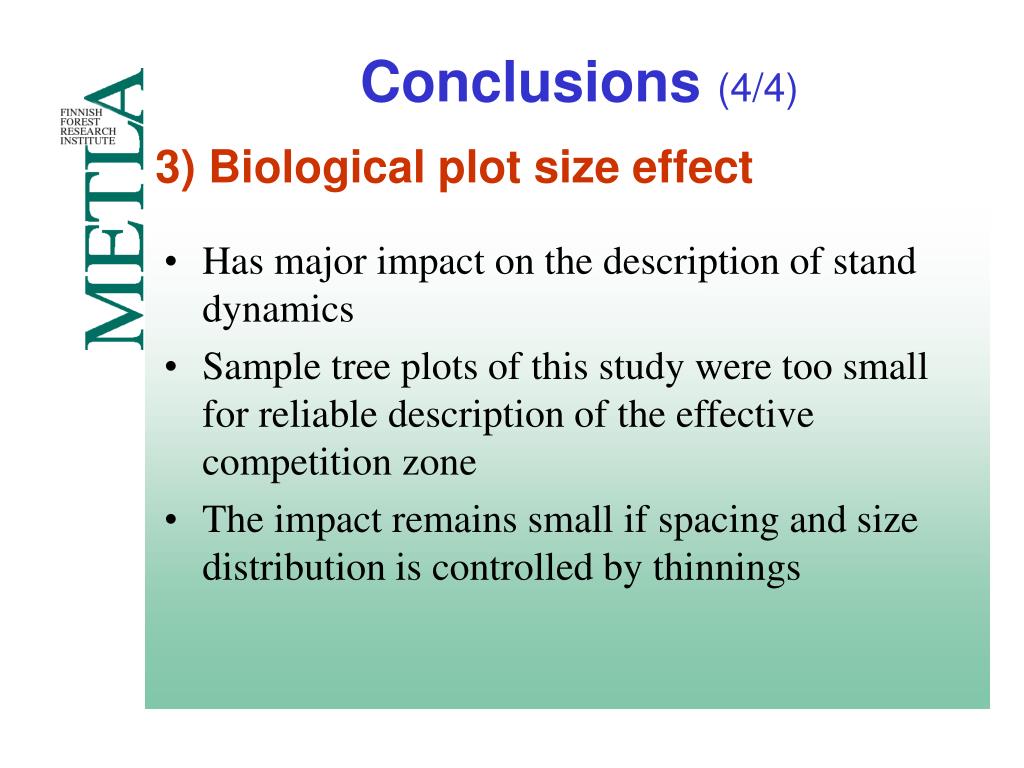 FINNISH FOREST RESEARCH INSTITUTE
METLA

Conclusions (4/4)

3) Biological plot size effect

• Has major impact on the description of stand dynamics
• Sample tree plots of this study were too small for reliable description of the effective competition zone
• The impact remains small if spacing and size distribution is controlled by thinnings